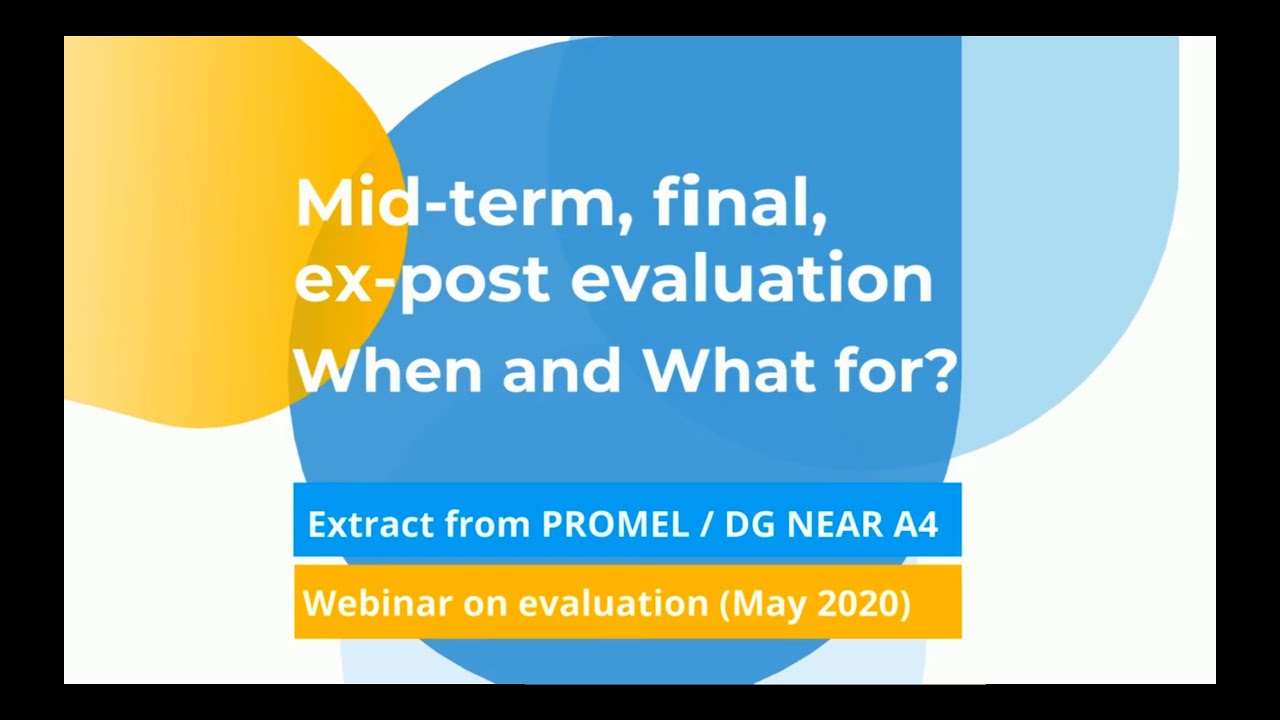 Mid-term, final, ex-post evaluation
When and What for?

Extract from PROMEL / DG NEAR A4

Webinar on evaluation (May 2020)